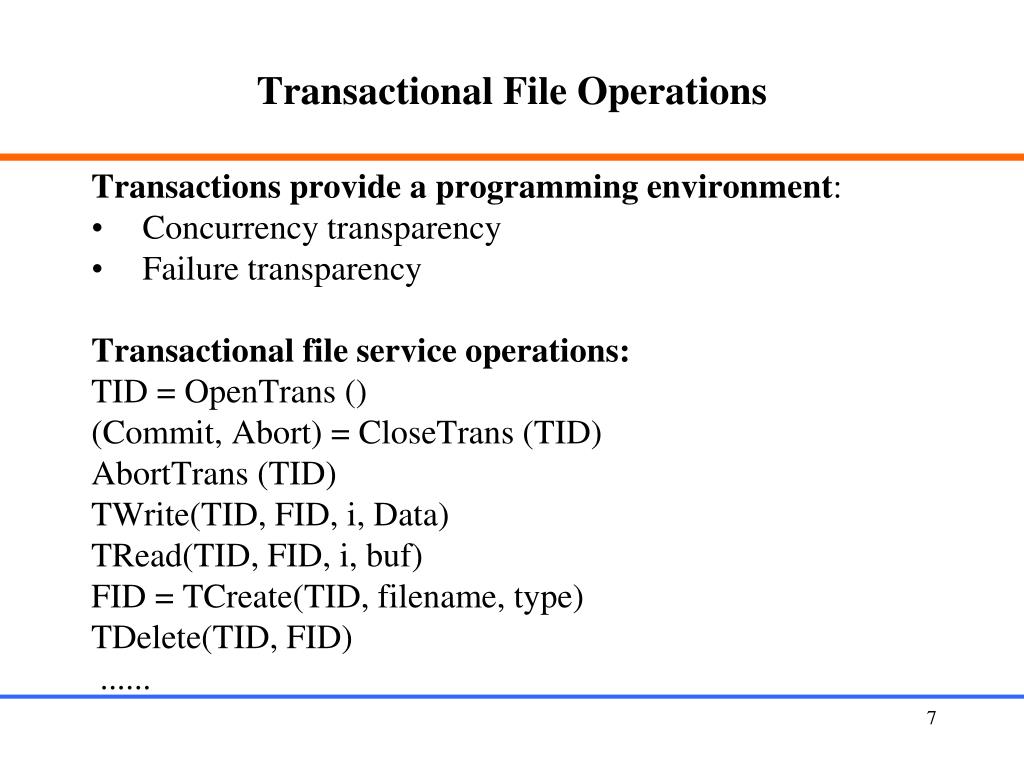 Transactional File Operations

Transactions provide a programming environment:
• Concurrency transparency
• Failure transparency

Transactional file service operations:
TID = OpenTrans ()
(Commit, Abort) = CloseTrans (TID)
AbortTrans (TID)
TWrite(TID, FID, i, Data)
TRead(TID, FID, i, buf)
FID = TCreate(TID, filename, type)
TDelete(TID, FID)
......

7